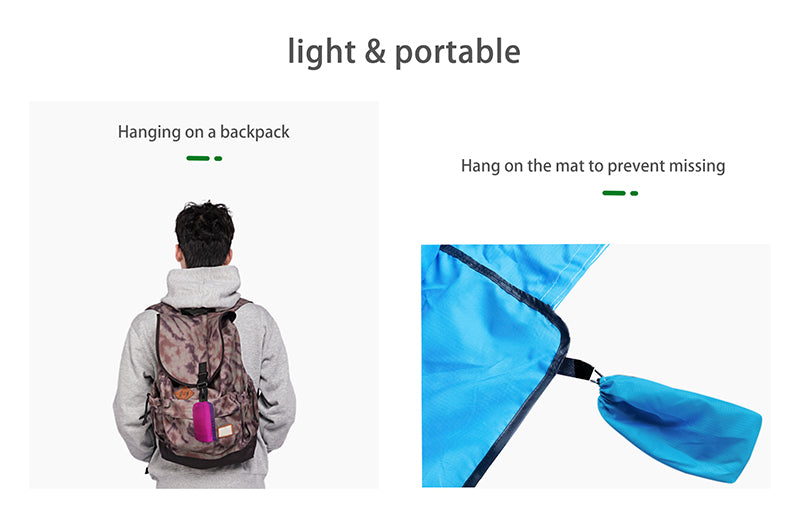 light & portable

Hanging on a backpack

Hang on the mat to prevent missing